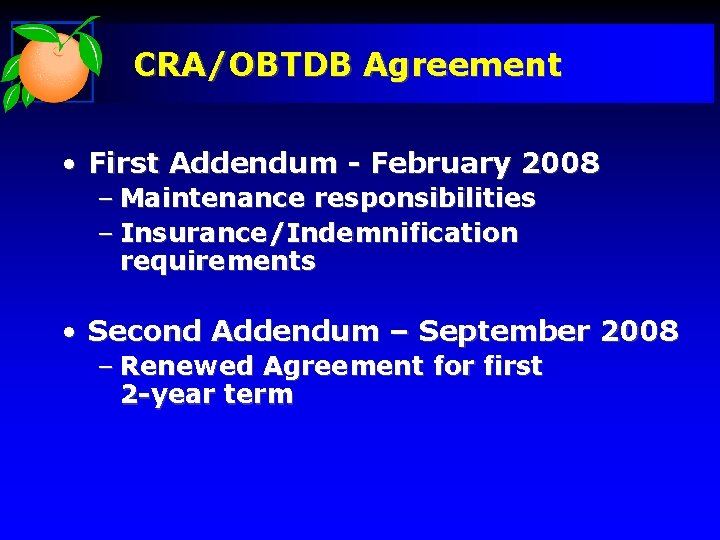 CRA/OBTDB Agreement

• First Addendum - February 2008
– Maintenance responsibilities
– Insurance/Indemnification requirements

• Second Addendum – September 2008
– Renewed Agreement for first 2-year term